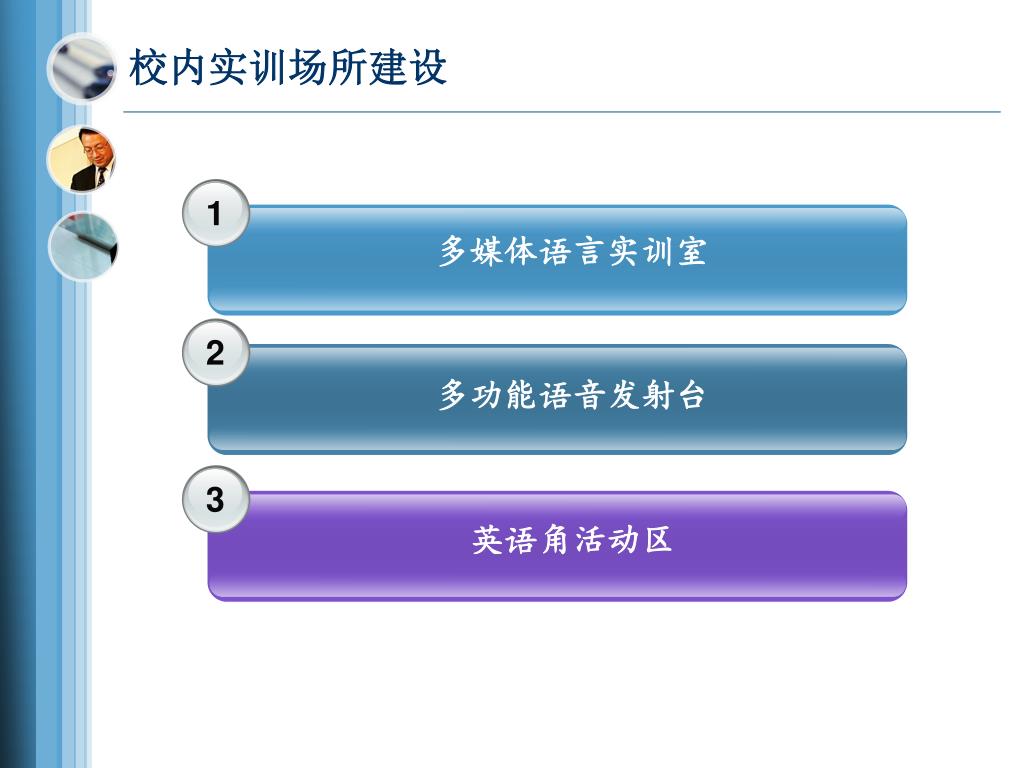 校内实训场所建设

1
多媒体语言实训室

2
多功能语音发射台

3
英语角活动区